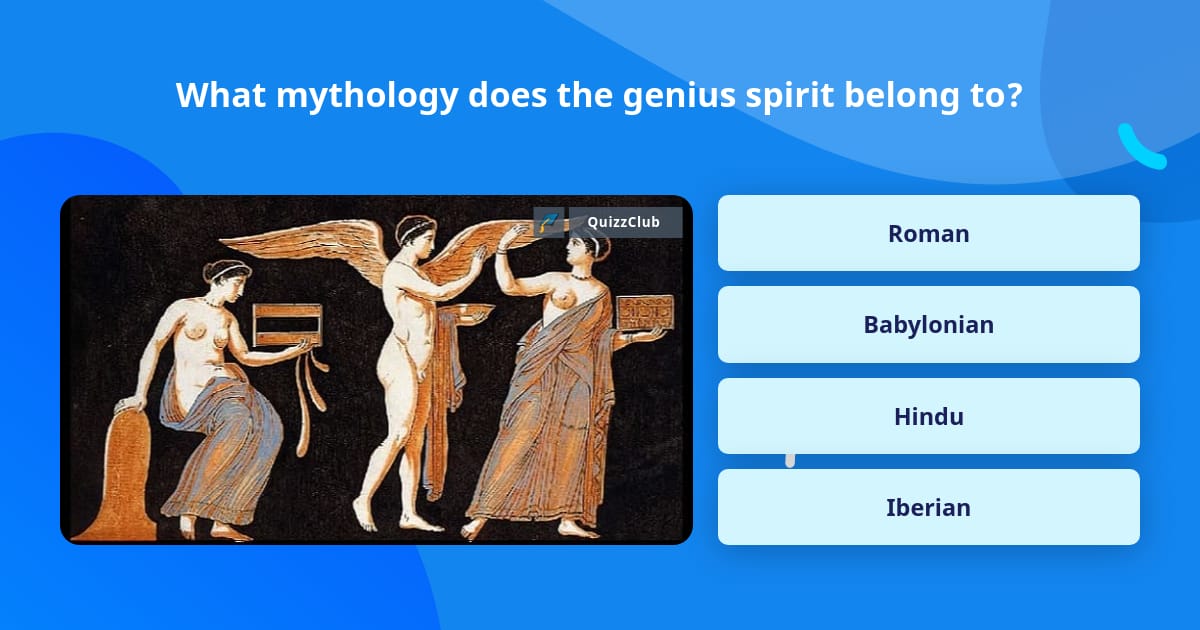 What mythology does the genius spirit belong to?

QuizzClub

Roman

Babylonian

Hindu

Iberian